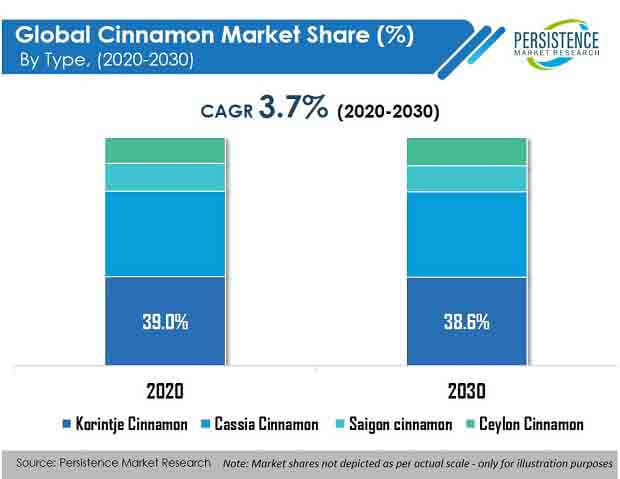 Global Cinnamon Market Share (%)
By Type, (2020-2030)

PERSISTENCE
MARKET RESEARCH

CAGR 3.7% (2020-2030)

39.0%

38.6%

2020

2030

Korintje Cinnamon Cassia Cinnamon Saigon cinnamon Ceylon Cinnamon

Source: Persistence Market Research Note: Market shares not depicted as per actual scale - only for illustration purposes